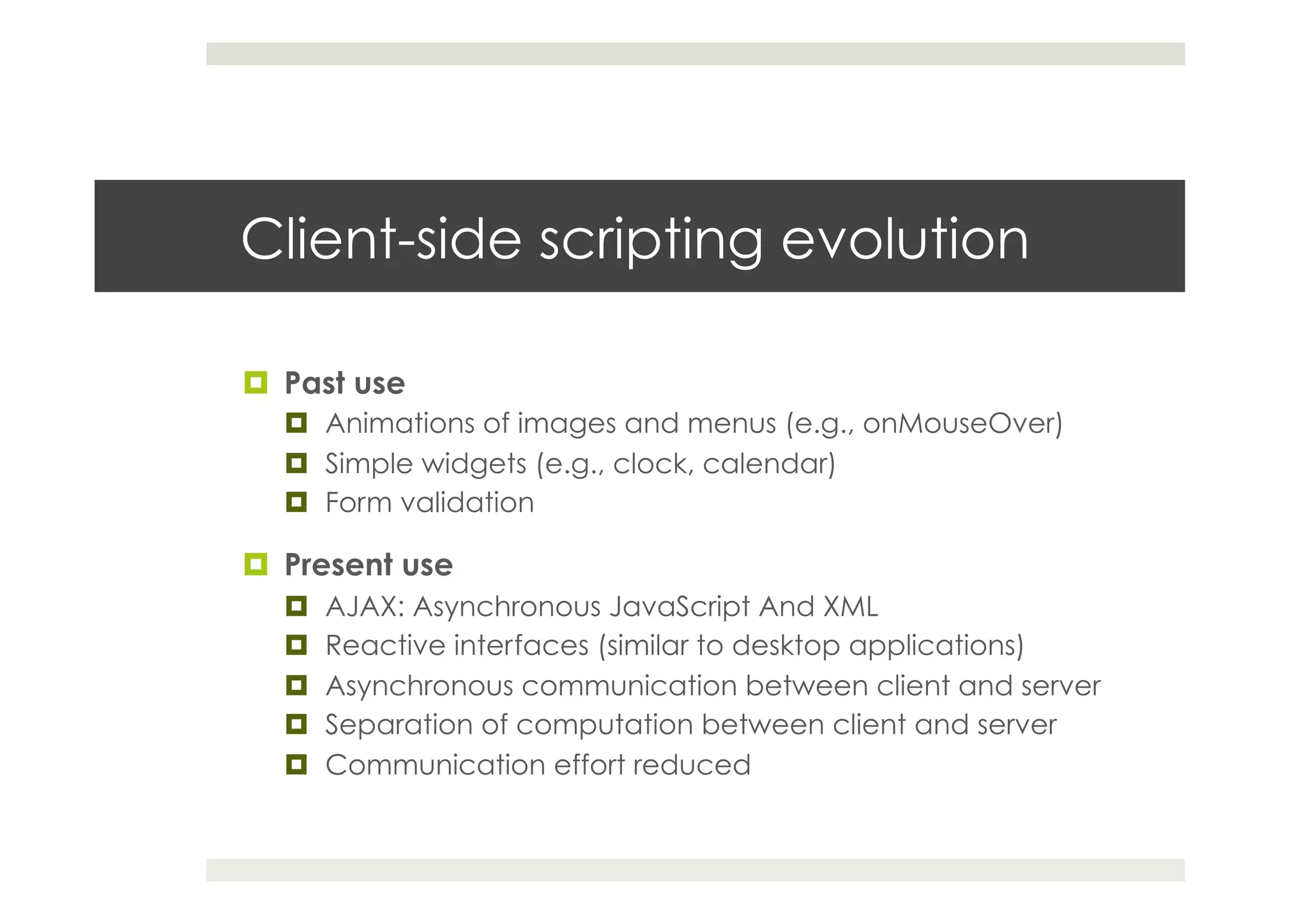 Client-side scripting evolution

Past use
Animations of images and menus (e.g., onMouseOver)
Simple widgets (e.g., clock, calendar)
Form validation

Present use
AJAX: Asynchronous JavaScript And XML
Reactive interfaces (similar to desktop applications)
Asynchronous communication between client and server
Separation of computation between client and server
Communication effort reduced